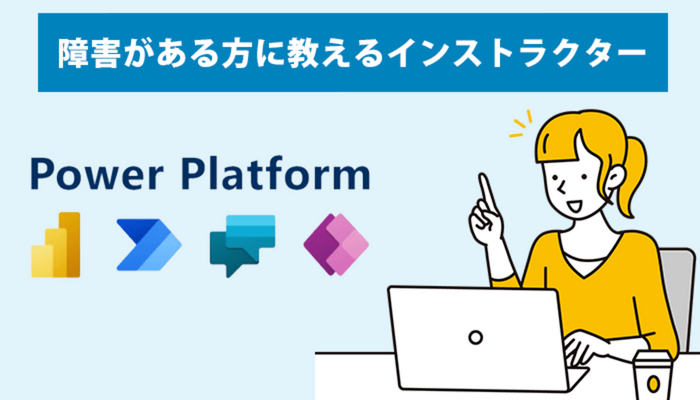 障害がある方に教えるインストラクター

Power Platform